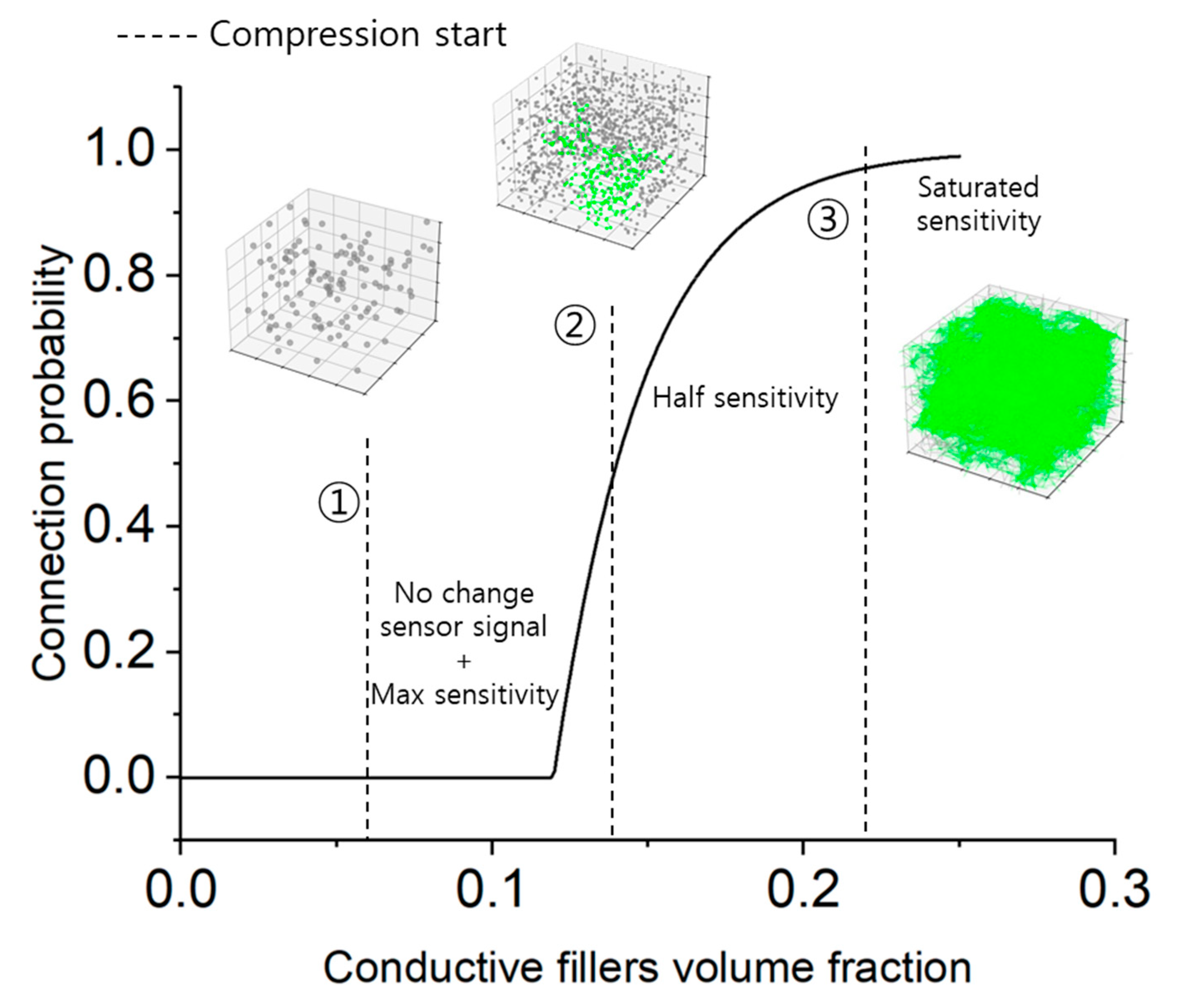 ----- Compression start

Connection probability

1.0
0.8
0.6
0.4
0.2
0.0

①
No change sensor signal
+
Max sensitivity

②
Half sensitivity

③
Saturated sensitivity

0.0
0.1
0.2
0.3

Conductive fillers volume fraction